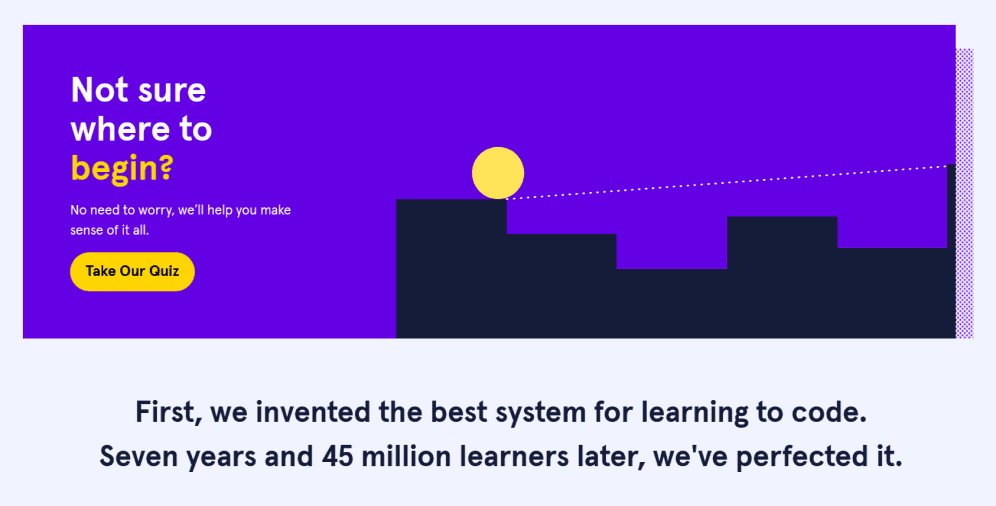 Not sure where to begin?

No need to worry, we'll help you make sense of it all.

Take Our Quiz

First, we invented the best system for learning to code.
Seven years and 45 million learners later, we've perfected it.